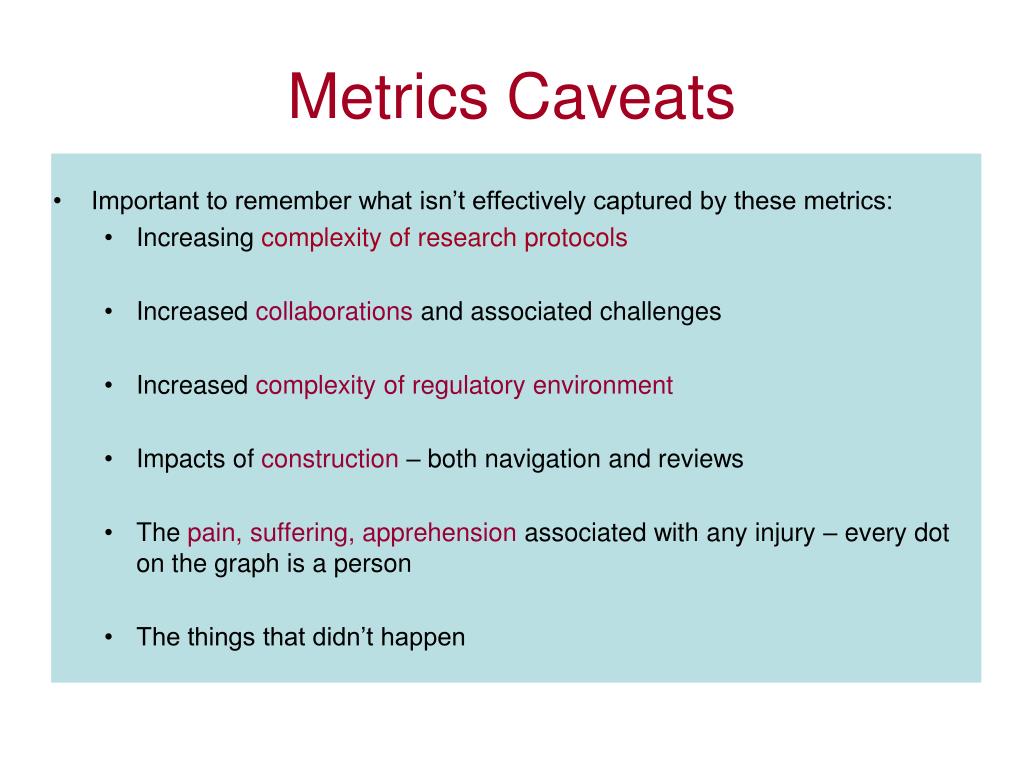 Metrics Caveats

• Important to remember what isn’t effectively captured by these metrics:
  • Increasing complexity of research protocols
  • Increased collaborations and associated challenges
  • Increased complexity of regulatory environment
  • Impacts of construction – both navigation and reviews
  • The pain, suffering, apprehension associated with any injury – every dot on the graph is a person
  • The things that didn’t happen